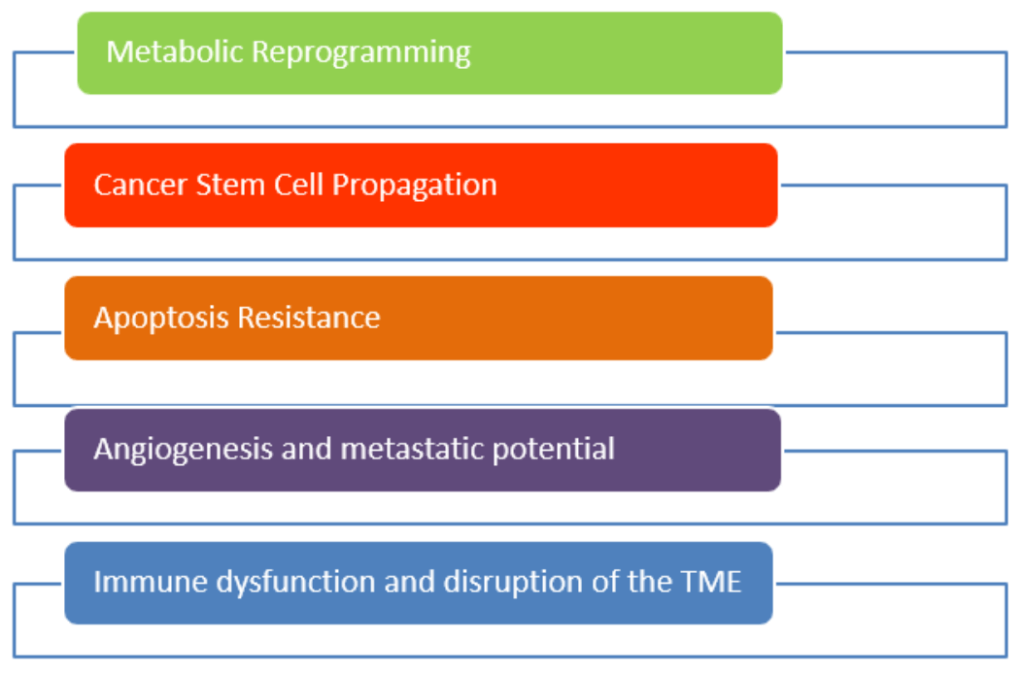 Metabolic Reprogramming

Cancer Stem Cell Propagation

Apoptosis Resistance

Angiogenesis and metastatic potential

Immune dysfunction and disruption of the TME